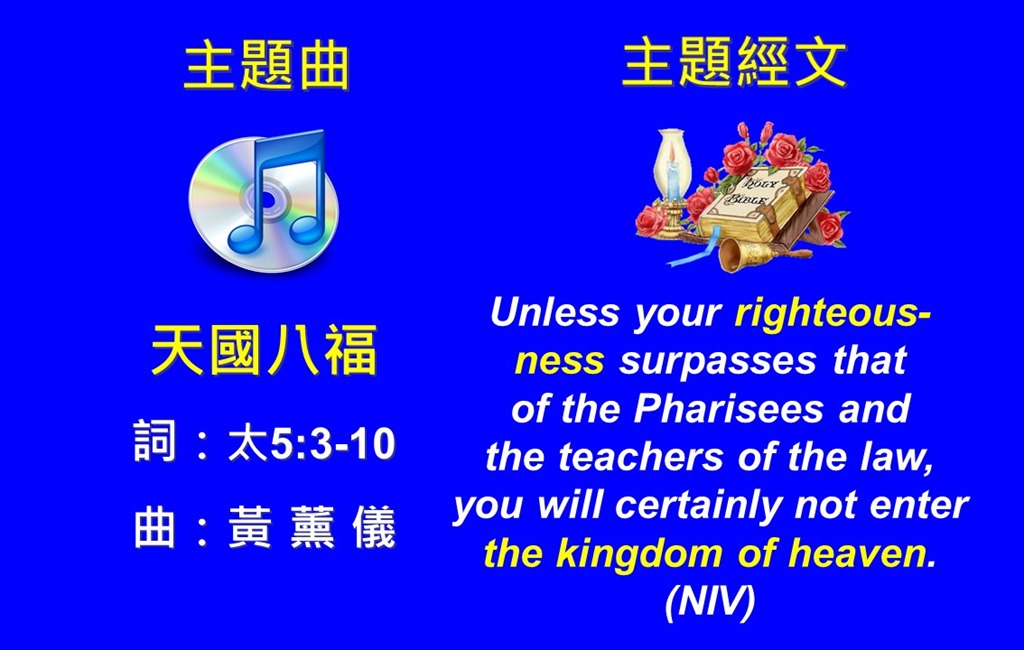 主題曲

天國八福

詞：太5:3-10

曲：黃 薰 儀

主題經文

HOLY BIBLE

Unless your righteousness surpasses that of the Pharisees and the teachers of the law, you will certainly not enter the kingdom of heaven. (NIV)